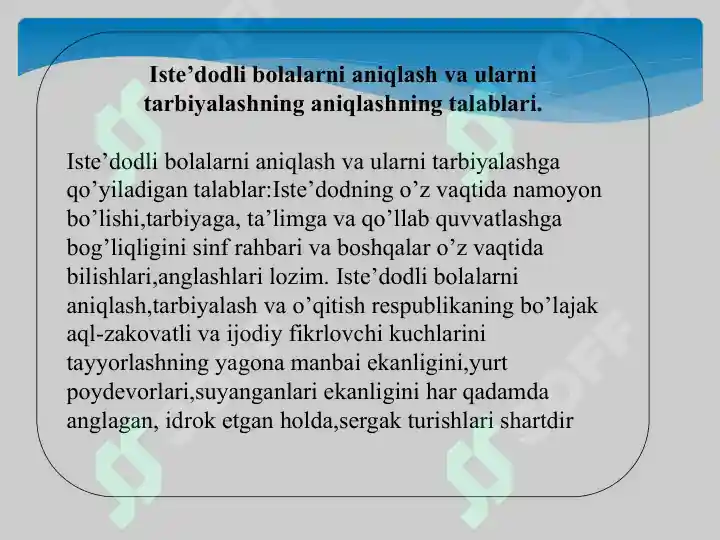 Iste’dodli bolalarni aniqlash va ularni tarbiyalashning aniqlashning talablari.

Iste’dodli bolalarni aniqlash va ularni tarbiyalashga qo’yiladigan talablar:Iste’dodning o’z vaqtida namoyon bo’lishi,tarbiyaga, ta’limga va qo’llab quvvatlashga bog’liqligini sinf rahbari va boshqalar o’z vaqtida bilishlari,anglashlari lozim. Iste’dodli bolalarni aniqlash,tarbiyalash va o’qitish respublikaning bo’lajak aql-zakovatli va ijodiy fikrlovchi kuchlarini tayyorlashning yagona manbai ekanligini,yurt poydevorlari,suyanganlari ekanligini har qadamda anglagan, idrok etgan holda,sergak turishlari shartdir